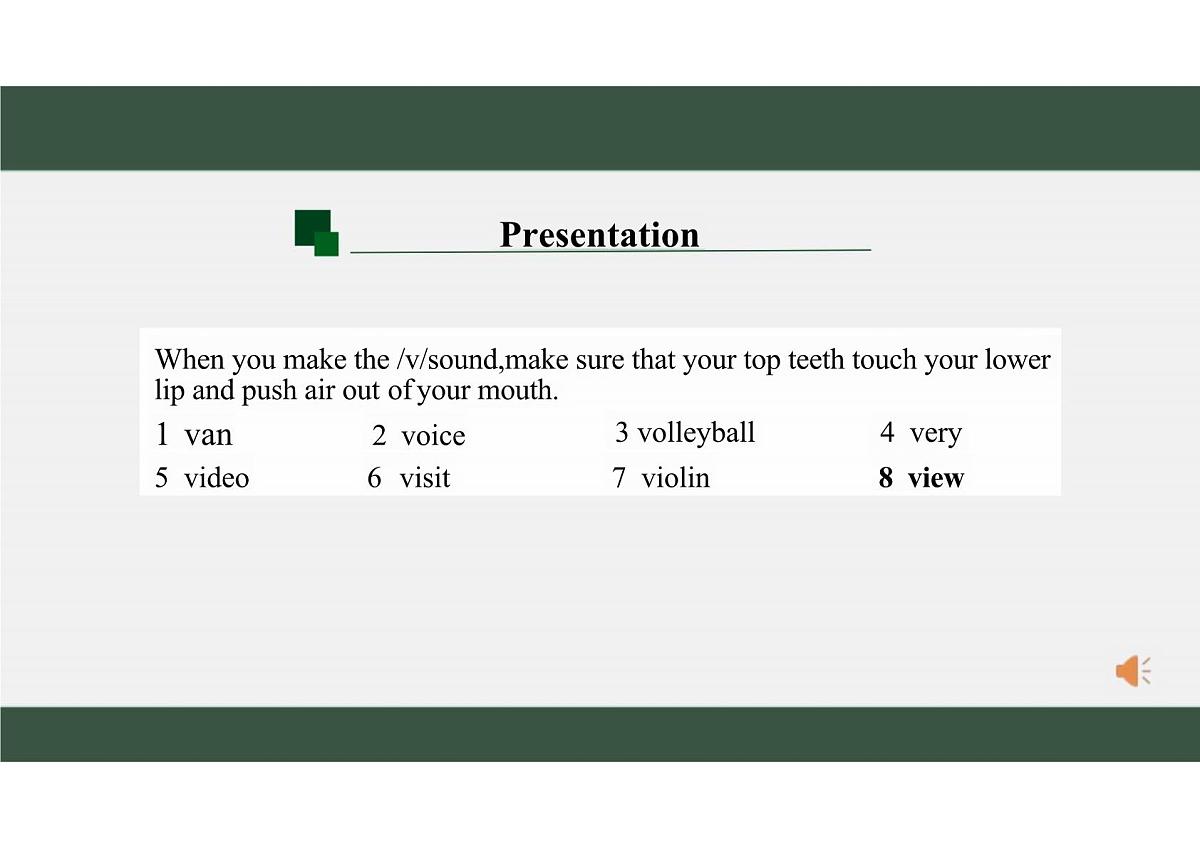 Presentation

When you make the /v/sound,make sure that your top teeth touch your lower lip and push air out of your mouth.

1 van
2 voice
3 volleyball
4 very
5 video
6 visit
7 violin
8 view